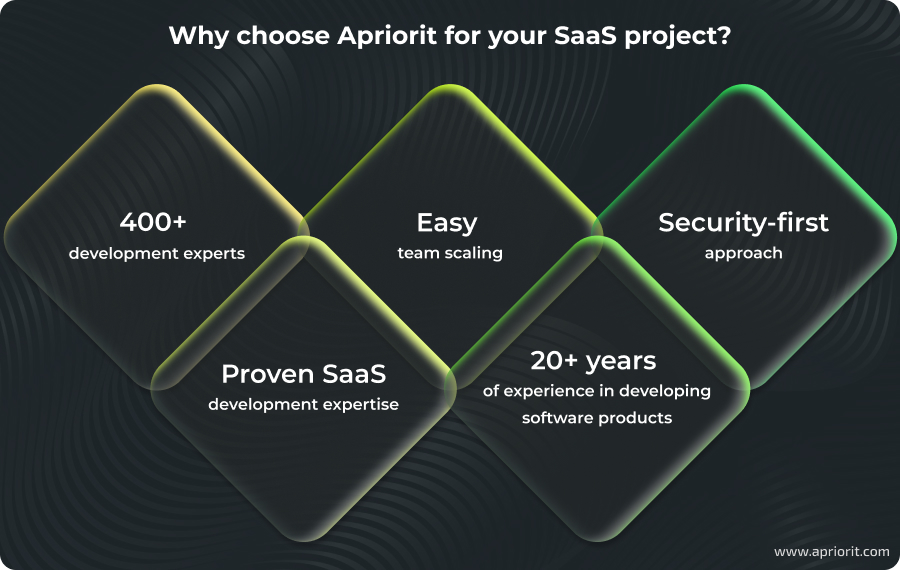 Why choose Apriorit for your SaaS project?

400+
development experts

Easy
team scaling

Security-first
approach

Proven SaaS
development expertise

20+ years
of experience in developing software products

www.apriorit.com